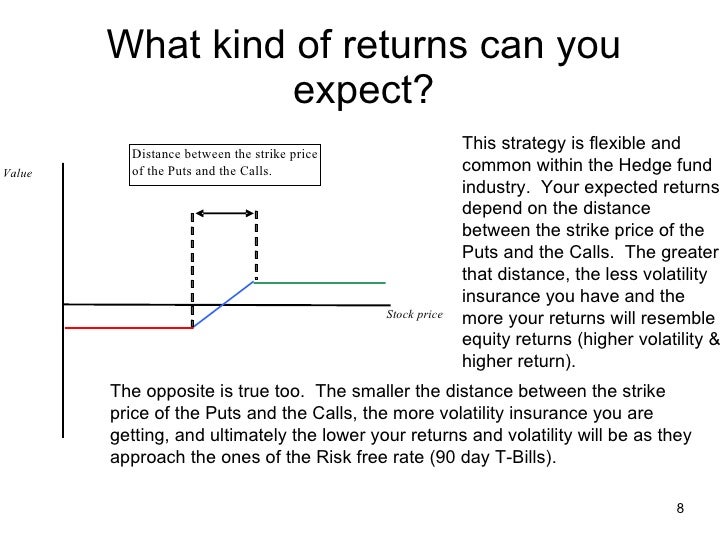 What kind of returns can you expect?

Value

Distance between the strike price of the Puts and the Calls.

Stock price

This strategy is flexible and common within the Hedge fund industry. Your expected returns depend on the distance between the strike price of the Puts and the Calls. The greater that distance, the less volatility insurance you have and the more your returns will resemble equity returns (higher volatility & higher return).

The opposite is true too. The smaller the distance between the strike price of the Puts and the Calls, the more volatility insurance you are getting, and ultimately the lower your returns and volatility will be as they approach the ones of the Risk free rate (90 day T-Bills).

8